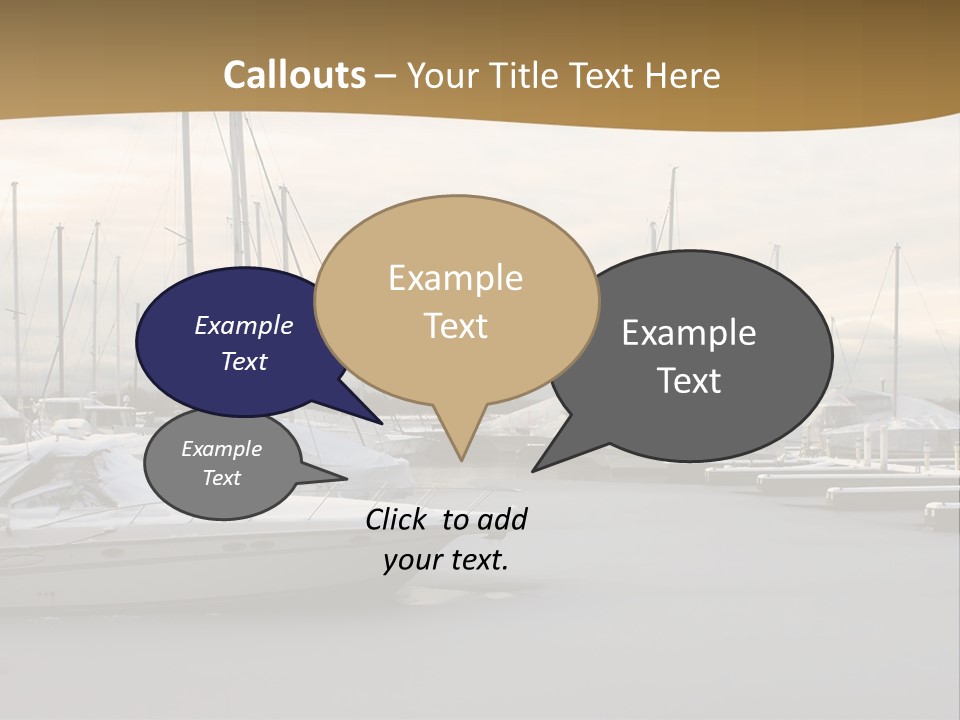 Callouts – Your Title Text Here

Example Text

Example Text

Example Text

Example Text

Click to add your text.